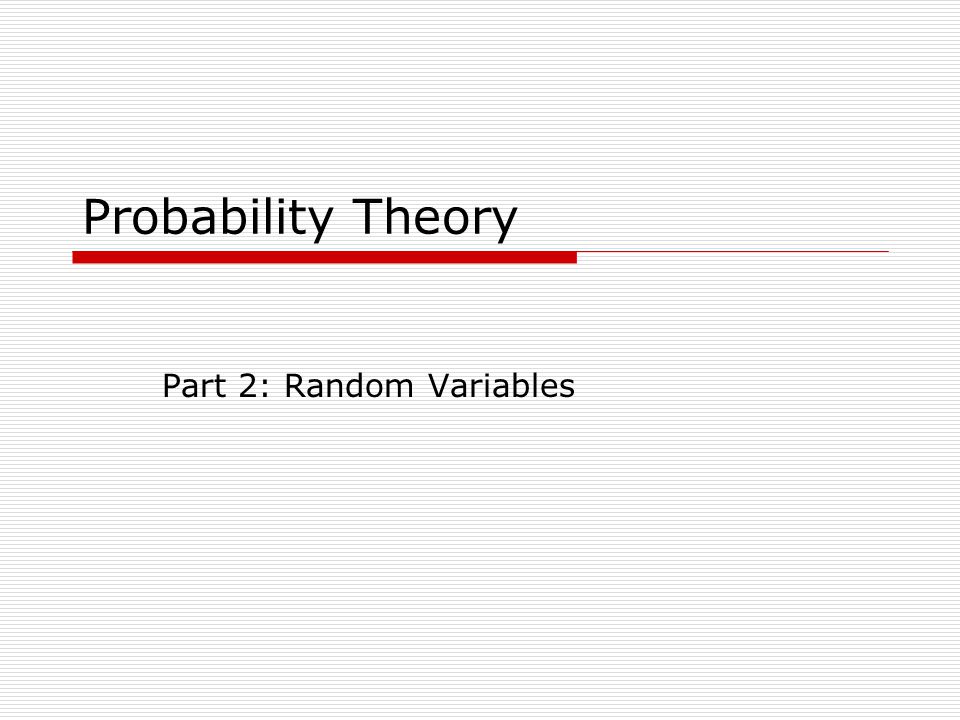 Probability Theory

Part 2: Random Variables